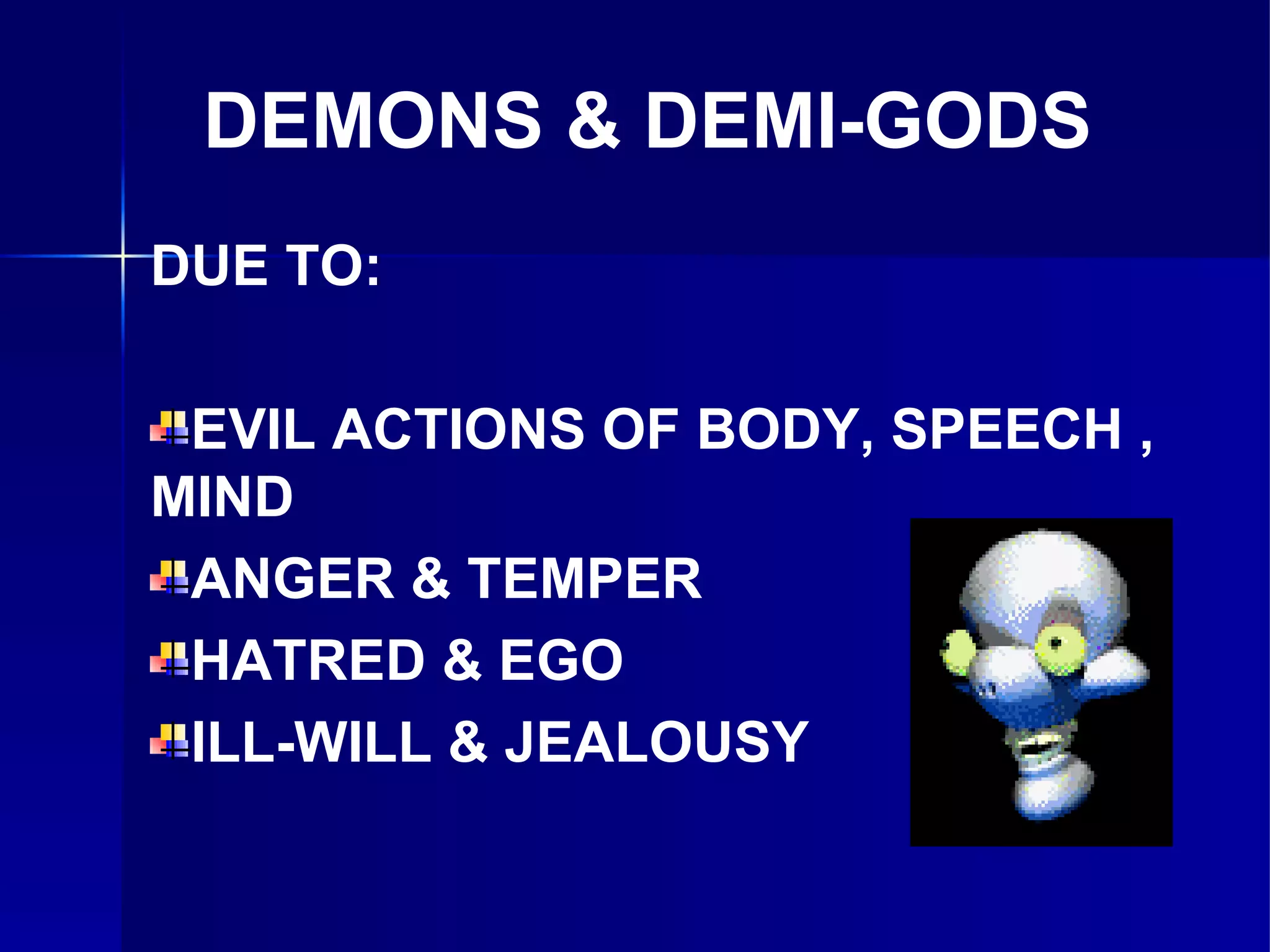 DEMONS & DEMI-GODS

DUE TO:

EVIL ACTIONS OF BODY, SPEECH , MIND

ANGER & TEMPER

HATRED & EGO

ILL-WILL & JEALOUSY